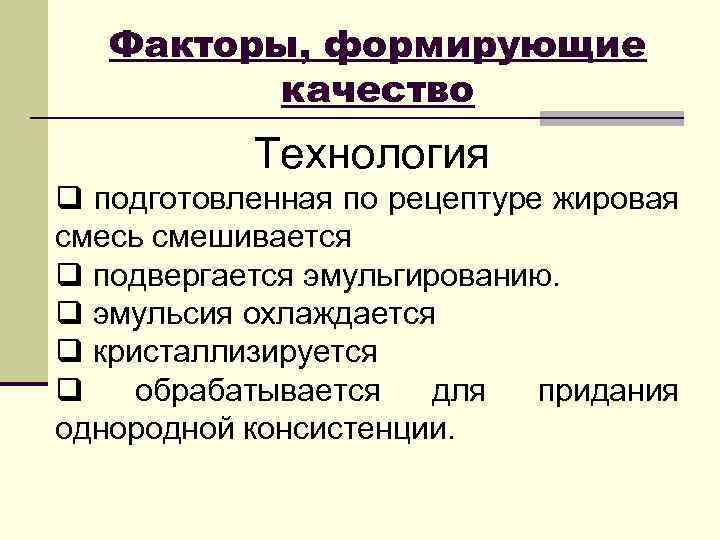 Факторы, формирующие качество

Технология

❑ подготовленная по рецептуре жировая смесь смешивается
❑ подвергается эмульгированию.
❑ эмульсия охлаждается
❑ кристаллизируется
❑ обрабатывается для придания однородной консистенции.